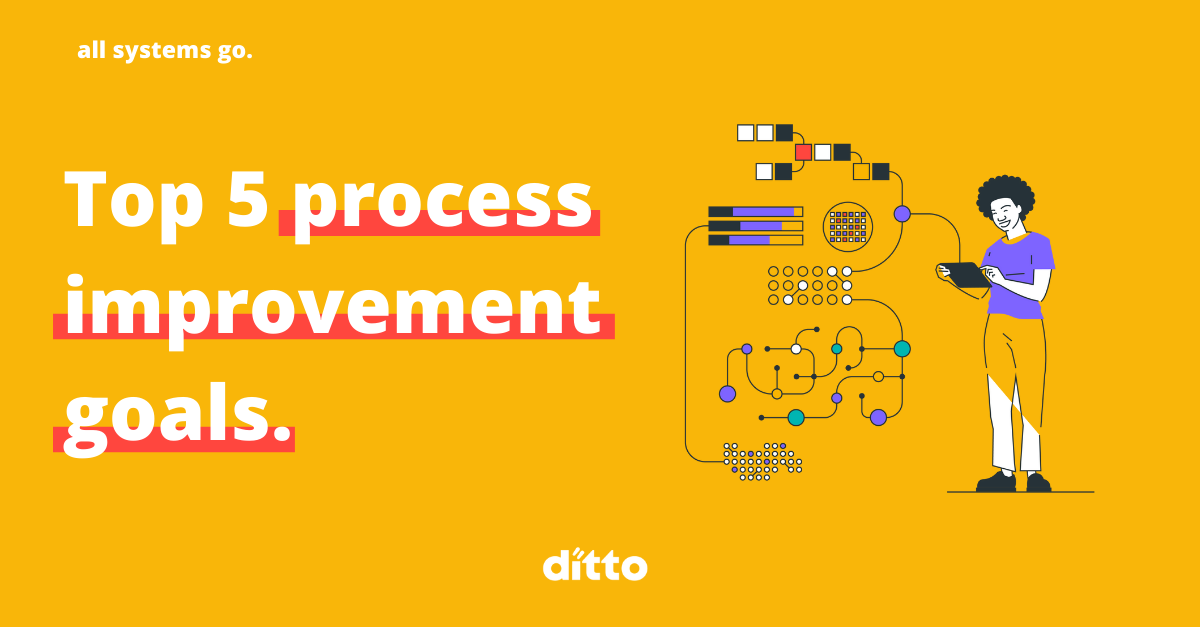 all systems go.

Top 5 process improvement goals.

ditto